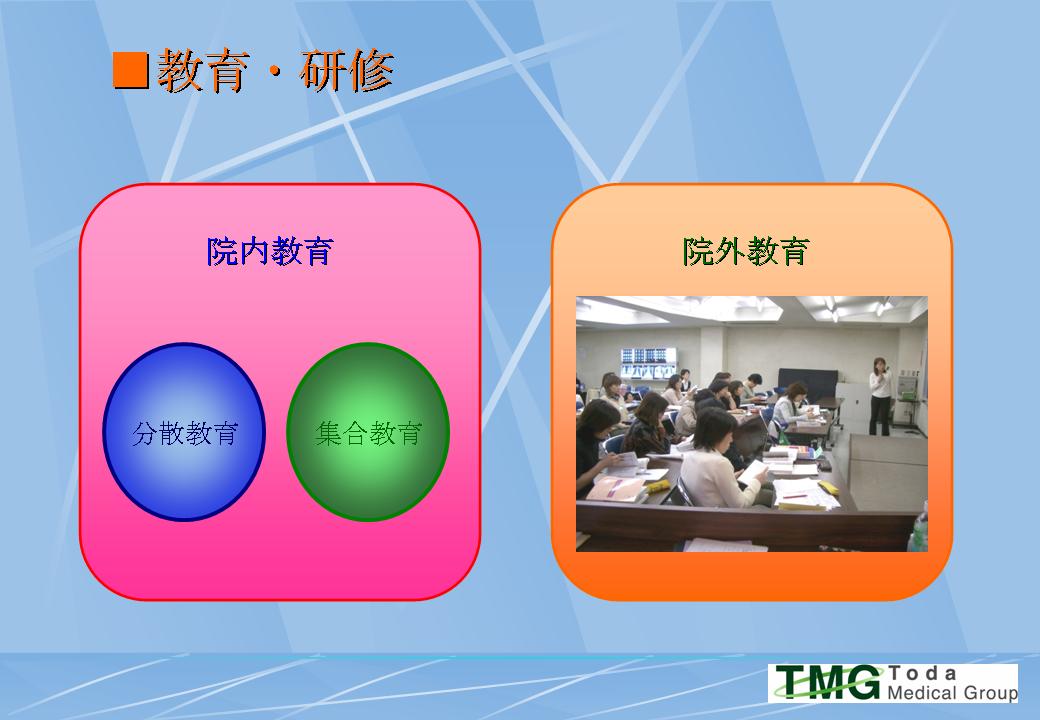 ■教育・研修

院内教育

分散教育

集合教育

院外教育

TMG Toda Medical Group